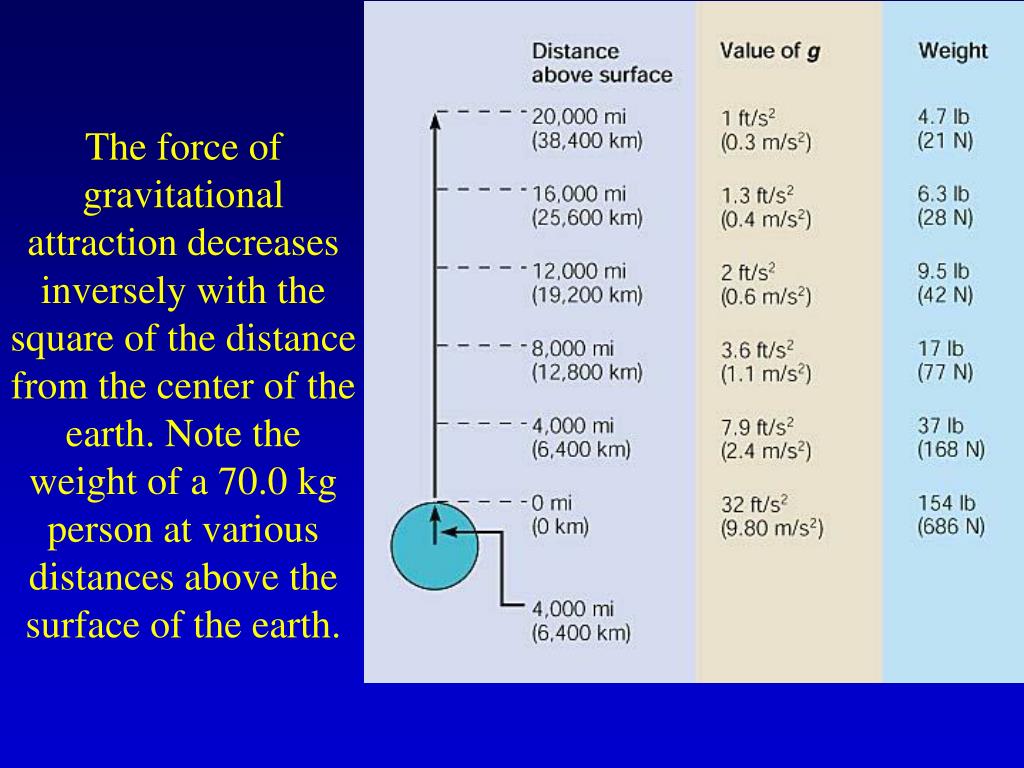 The force of gravitational attraction decreases inversely with the square of the distance from the center of the earth. Note the weight of a 70.0 kg person at various distances above the surface of the earth.

| Distance above surface | Value of $g$ | Weight |
|---|---|---|
| 20,000 mi (38,400 km) | 1 ft/s$^2$ (0.3 m/s$^2$) | 4.7 lb (21 N) |
| 16,000 mi (25,600 km) | 1.3 ft/s$^2$ (0.4 m/s$^2$) | 6.3 lb (28 N) |
| 12,000 mi (19,200 km) | 2 ft/s$^2$ (0.6 m/s$^2$) | 9.5 lb (42 N) |
| 8,000 mi (12,800 km) | 3.6 ft/s$^2$ (1.1 m/s$^2$) | 17 lb (77 N) |
| 4,000 mi (6,400 km) | 7.9 ft/s$^2$ (2.4 m/s$^2$) | 37 lb (168 N) |
| 0 mi (0 km) | 32 ft/s$^2$ (9.80 m/s$^2$) | 154 lb (686 N) |

4,000 mi (6,400 km)